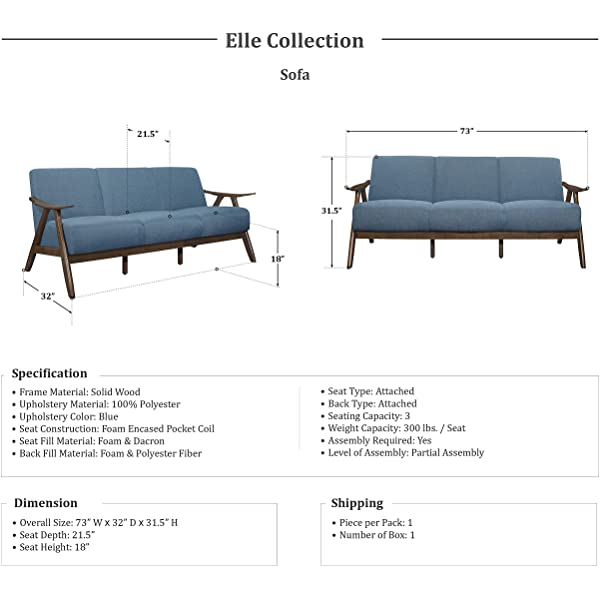 Elle Collection

Sofa

21.5"

18"

32"

73"

31.5"

Specification

• Frame Material: Solid Wood
• Upholstery Material: 100% Polyester
• Upholstery Color: Blue
• Seat Construction: Foam Encased Pocket Coil
• Seat Fill Material: Foam & Dacron
• Back Fill Material: Foam & Polyester Fiber

• Seat Type: Attached
• Back Type: Attached
• Seating Capacity: 3
• Weight Capacity: 300 lbs. / Seat
• Assembly Required: Yes
• Level of Assembly: Partial Assembly

Dimension

• Overall Size: 73" W x 32" D x 31.5" H
• Seat Depth: 21.5"
• Seat Height: 18"

Shipping

• Piece per Pack: 1
• Number of Box: 1